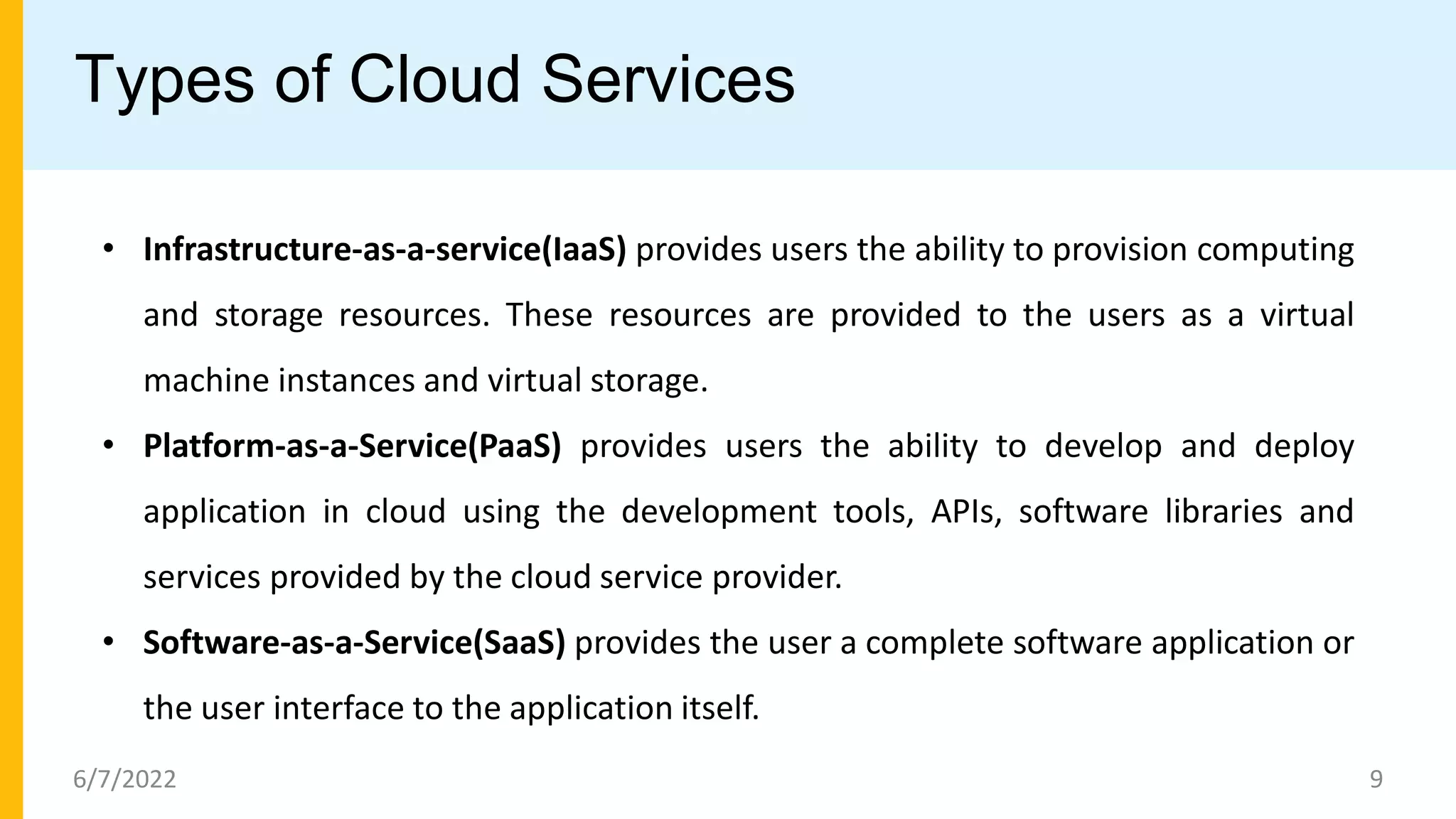 Types of Cloud Services

• Infrastructure-as-a-service(IaaS) provides users the ability to provision computing and storage resources. These resources are provided to the users as a virtual machine instances and virtual storage.

• Platform-as-a-Service(PaaS) provides users the ability to develop and deploy application in cloud using the development tools, APIs, software libraries and services provided by the cloud service provider.

• Software-as-a-Service(SaaS) provides the user a complete software application or the user interface to the application itself.

6/7/2022

9